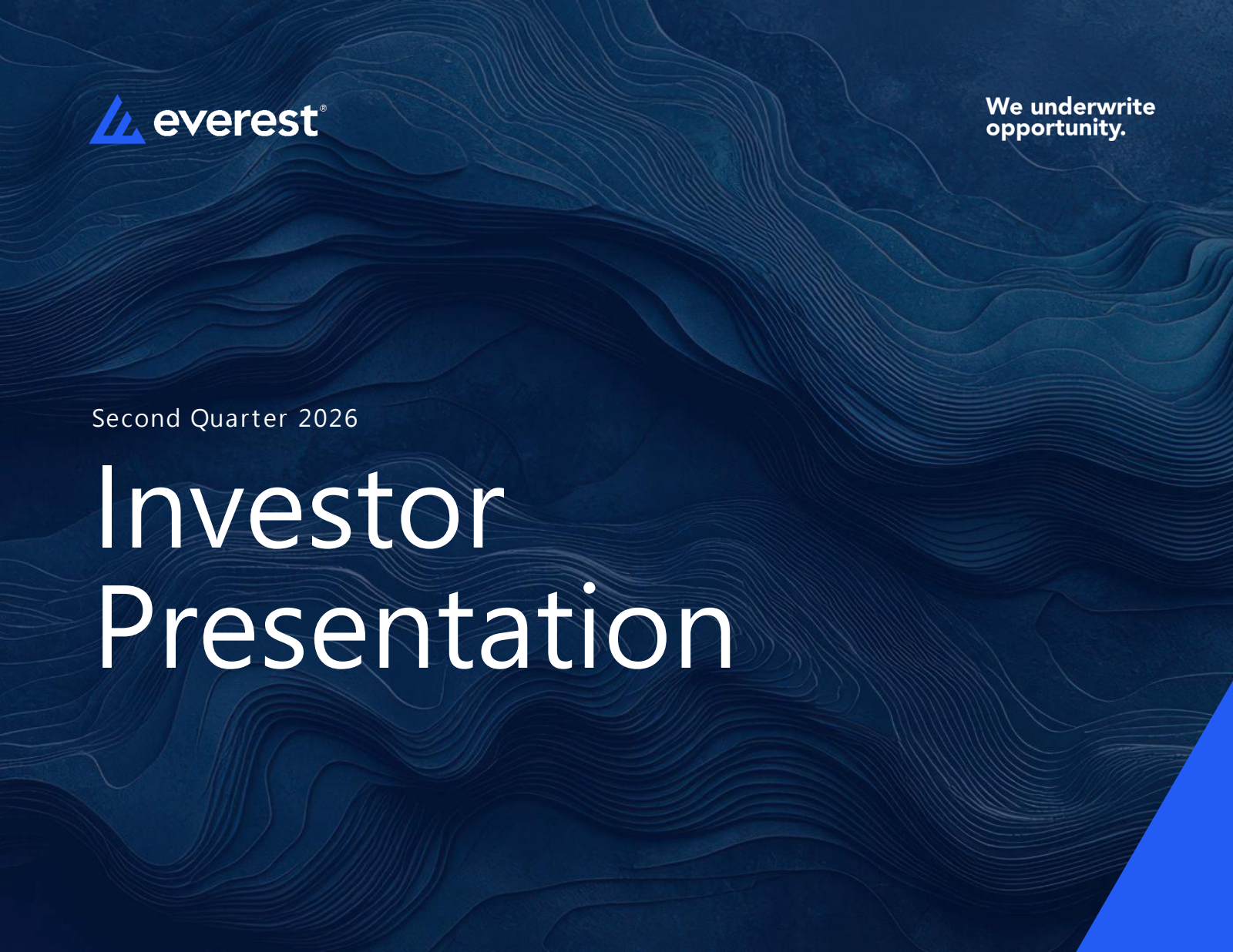 everest®

We underwrite opportunity.

Second Quarter 2026

Investor Presentation